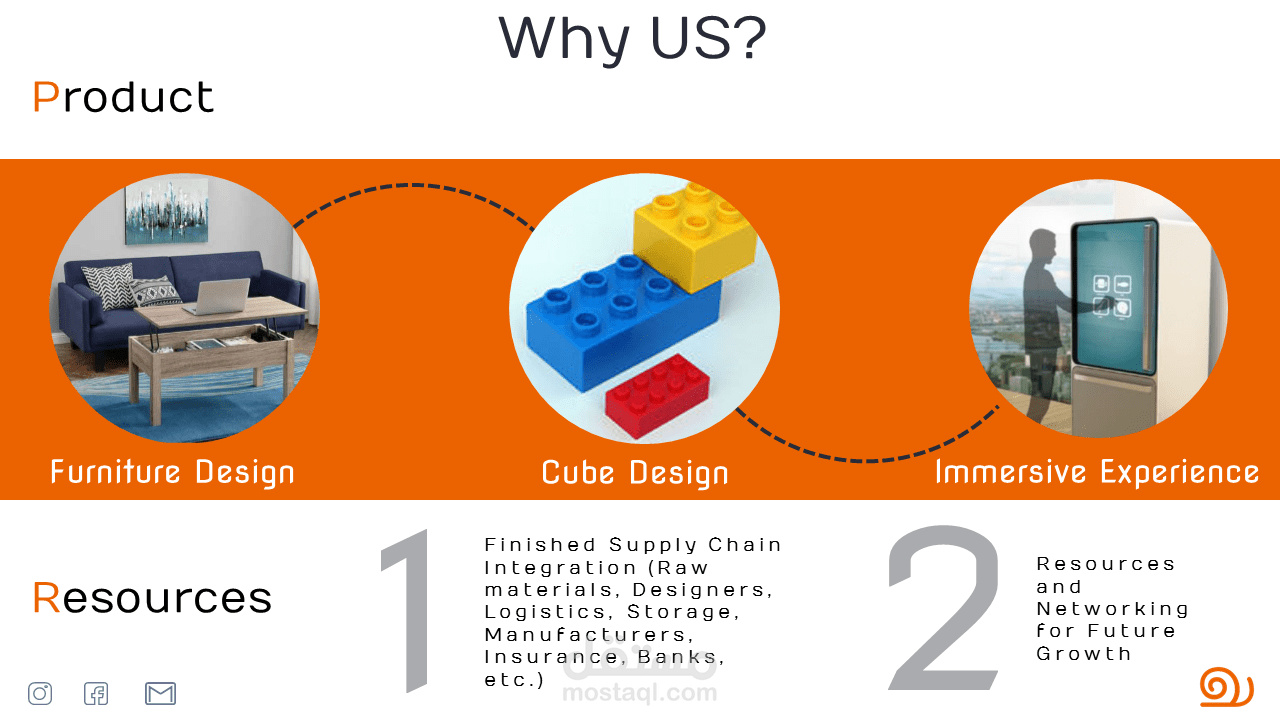 Why US?

Product

Furniture Design

Cube Design

Immersive Experience

Resources

1

Finished Supply Chain Integration (Raw materials, Designers, Logistics, Storage, Manufacturers, Insurance, Banks, etc.)

2

Resources and Networking for Future Growth

مستقل
mostaql.com